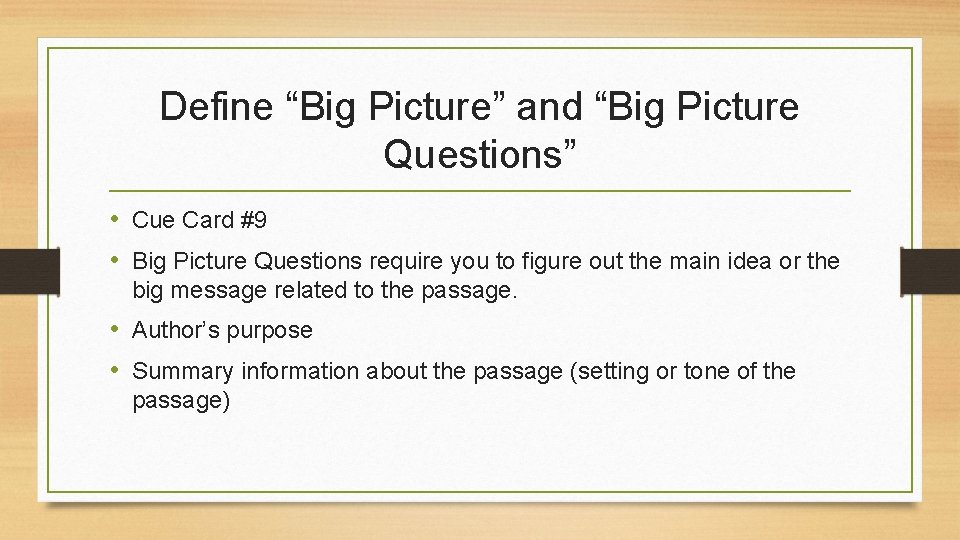 Define “Big Picture” and “Big Picture Questions”

• Cue Card #9
• Big Picture Questions require you to figure out the main idea or the big message related to the passage.
• Author’s purpose
• Summary information about the passage (setting or tone of the passage)